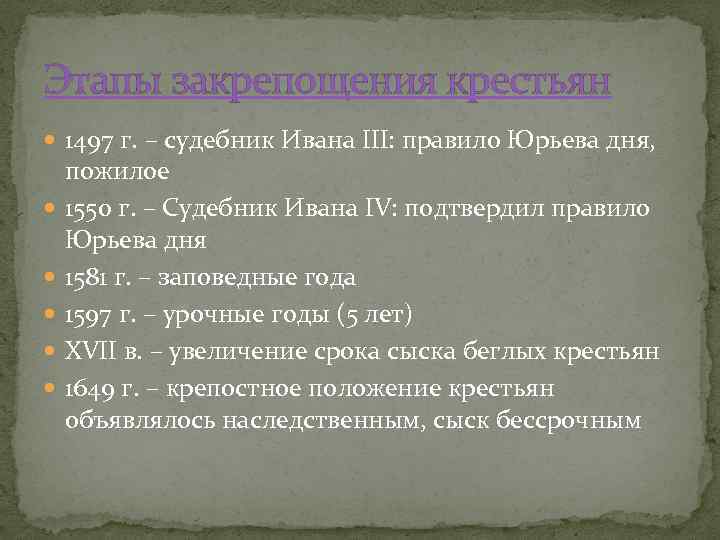 Этапы закрепощения крестьян

1497 г. – судебник Ивана III: правило Юрьева дня, пожилое

1550 г. – Судебник Ивана IV: подтвердил правило Юрьева дня

1581 г. – заповедные года

1597 г. – урочные годы (5 лет)

XVII в. – увеличение срока сыска беглых крестьян

1649 г. – крепостное положение крестьян объявлялось наследственным, сыск бессрочным